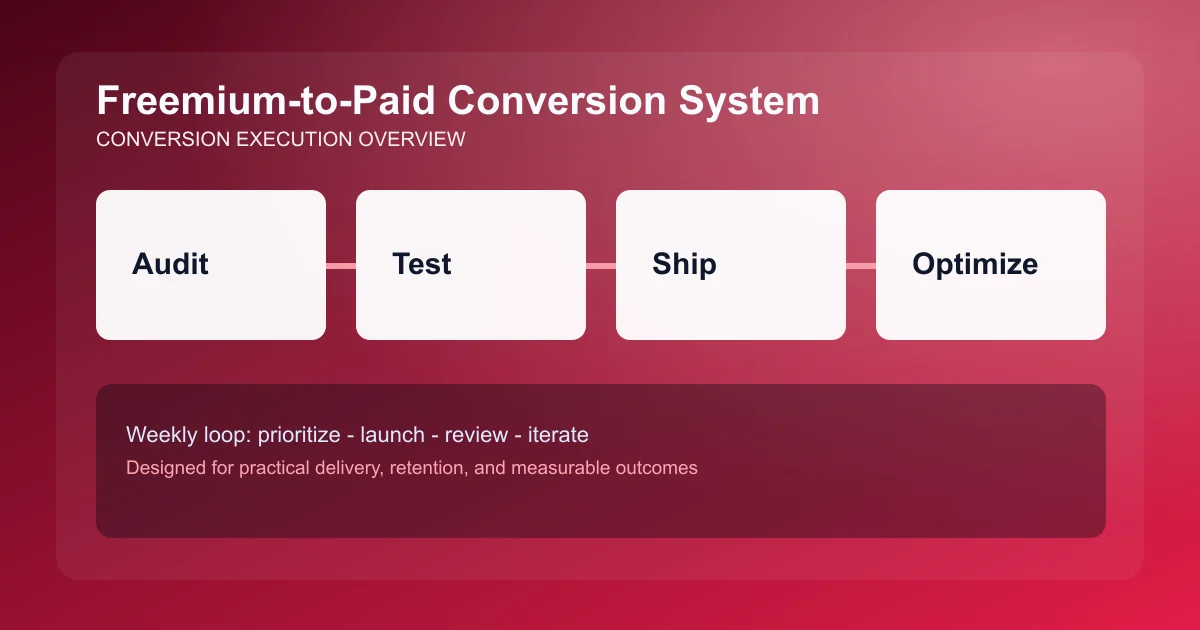 Freemium-to-Paid Conversion System
CONVERSION EXECUTION OVERVIEW

Audit

Test

Ship

Optimize

Weekly loop: prioritize - launch - review - iterate
Designed for practical delivery, retention, and measurable outcomes